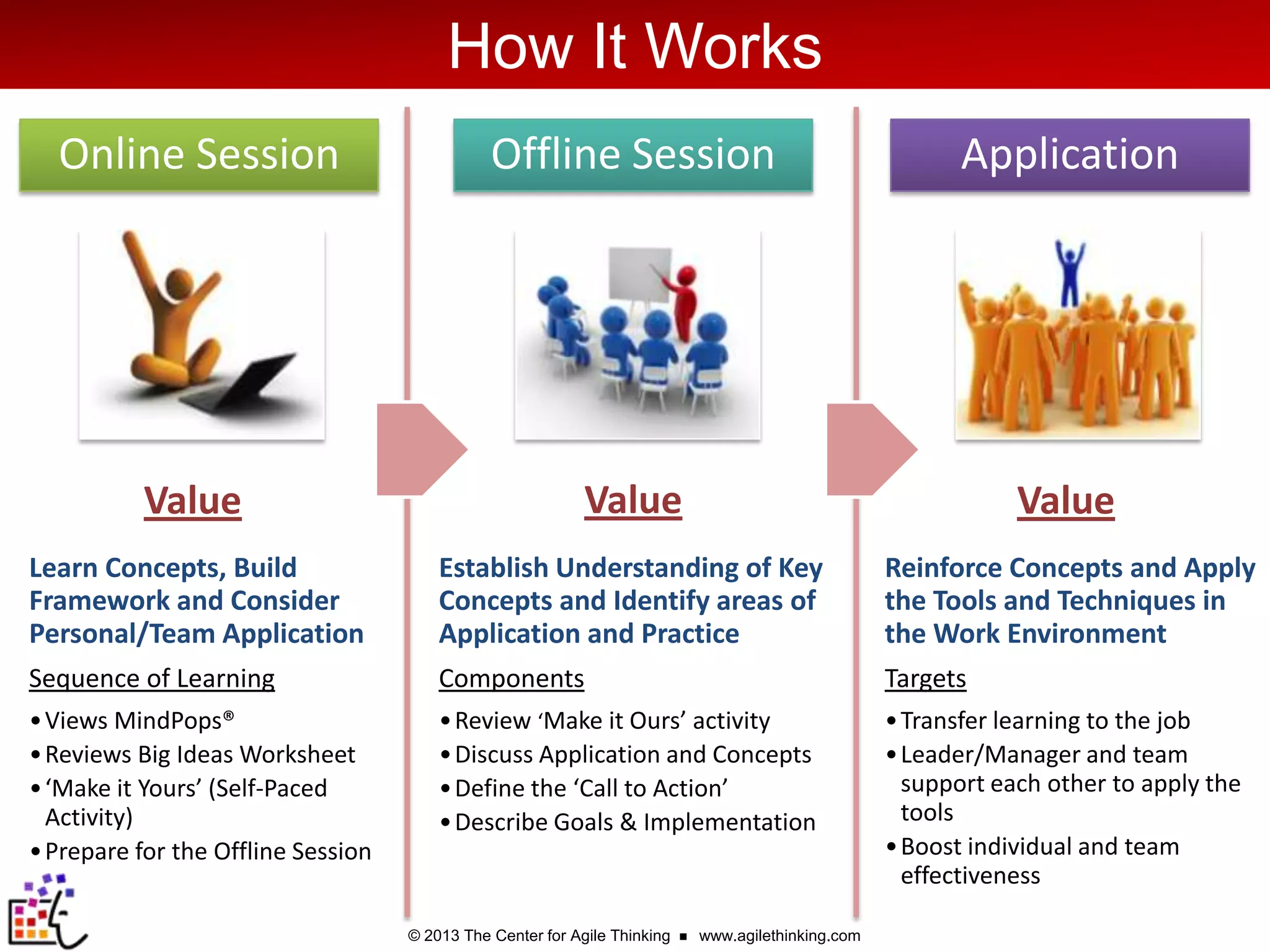 How It Works

Online Session

Value

Learn Concepts, Build Framework and Consider Personal/Team Application

Sequence of Learning

• Views MindPops®
• Reviews Big Ideas Worksheet
• 'Make it Yours' (Self-Paced Activity)
• Prepare for the Offline Session

Offline Session

Value

Establish Understanding of Key Concepts and Identify areas of Application and Practice

Components

• Review 'Make it Ours' activity
• Discuss Application and Concepts
• Define the 'Call to Action'
• Describe Goals & Implementation

Application

Value

Reinforce Concepts and Apply the Tools and Techniques in the Work Environment

Targets

• Transfer learning to the job
• Leader/Manager and team support each other to apply the tools
• Boost individual and team effectiveness

© 2013 The Center for Agile Thinking ▪ www.agilethinking.com